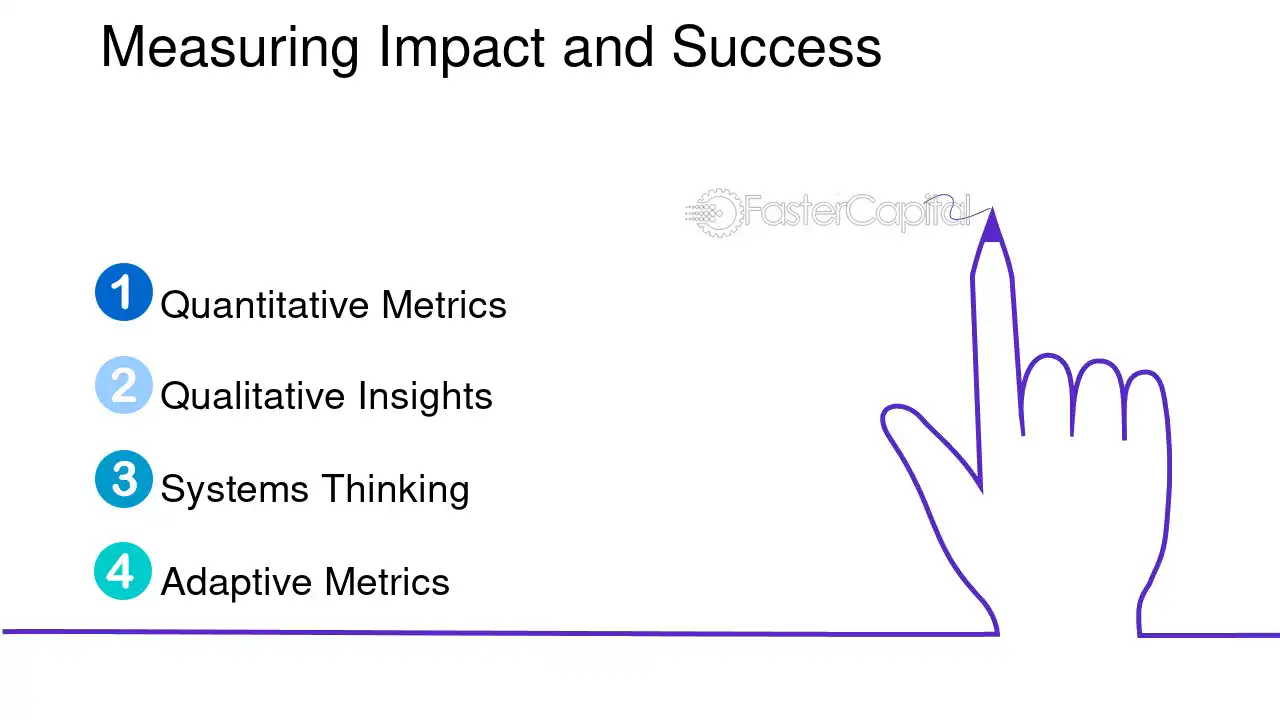 Measuring Impact and Success

1 Quantitative Metrics

2 Qualitative Insights

3 Systems Thinking

4 Adaptive Metrics

FasterCapital